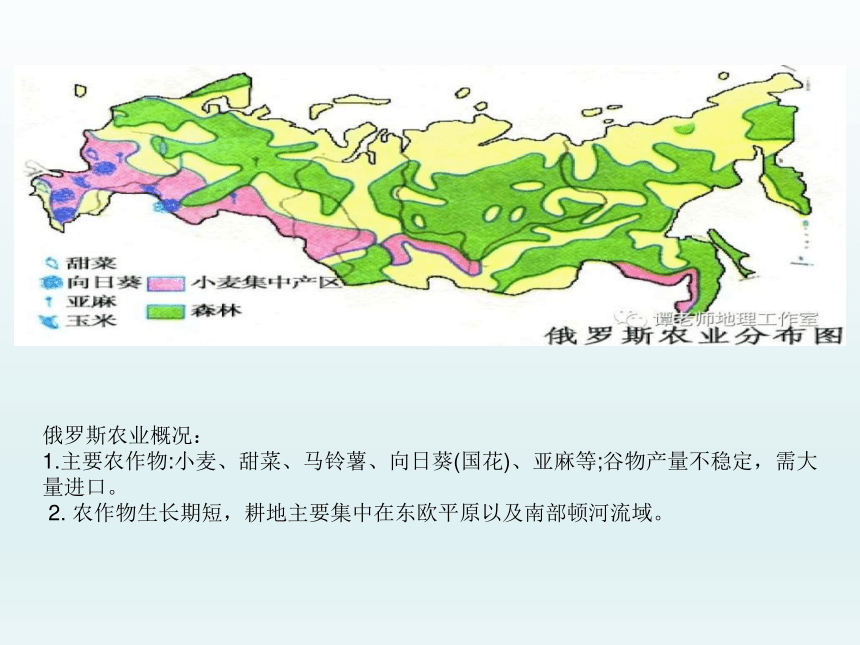 甜菜
向日葵
亚麻
玉米
小麦集中产区
森林

谭老师地理工作室

俄罗斯农业分布图

俄罗斯农业概况：
1.主要农作物:小麦、甜菜、马铃薯、向日葵(国花)、亚麻等;谷物产量不稳定，需大量进口。
2. 农作物生长期短，耕地主要集中在东欧平原以及南部顿河流域。